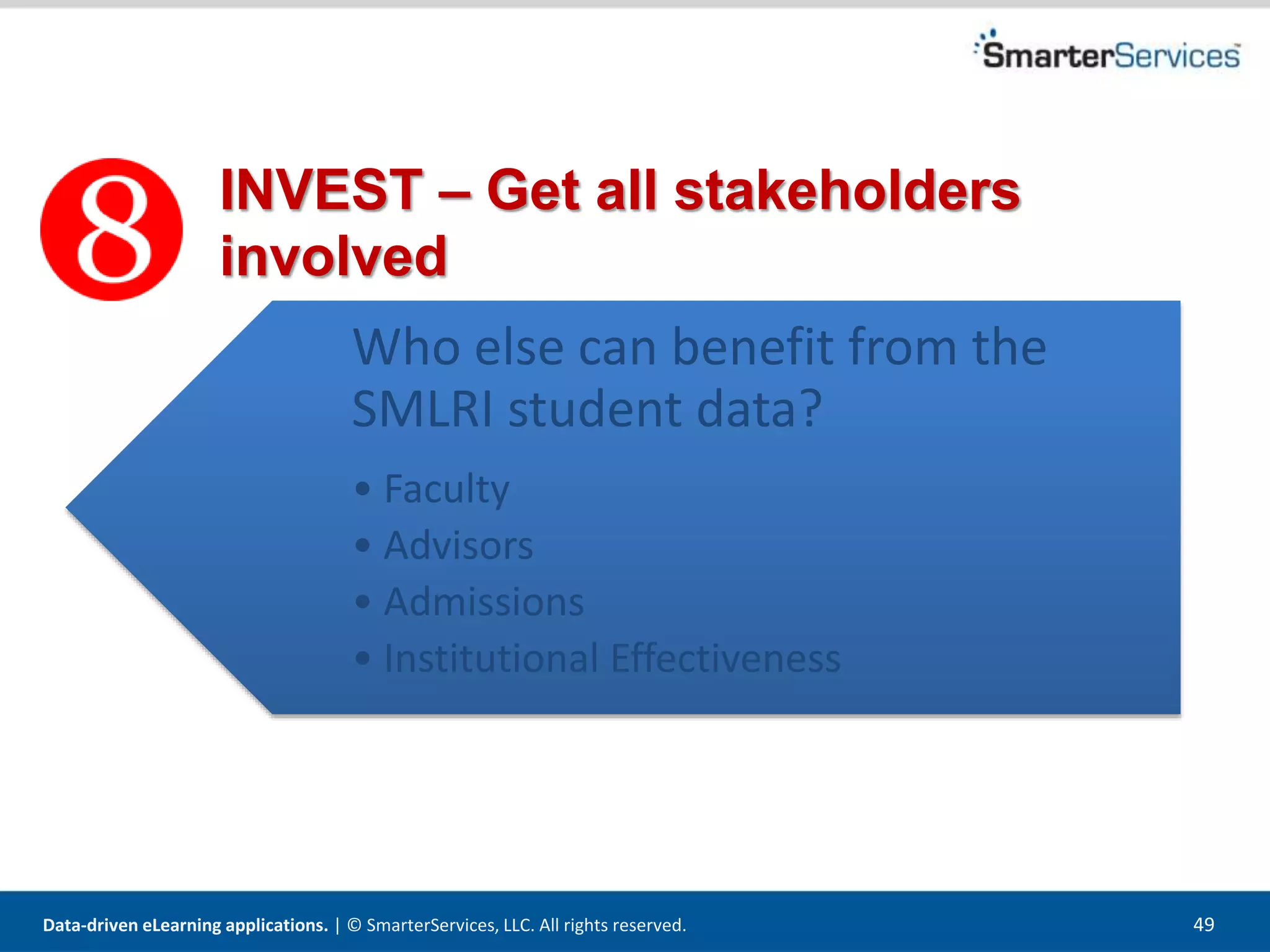 SmarterServices™

8

INVEST – Get all stakeholders involved

Who else can benefit from the SMLRI student data?

• Faculty
• Advisors
• Admissions
• Institutional Effectiveness

Data-driven eLearning applications. | © SmarterServices, LLC. All rights reserved.

49